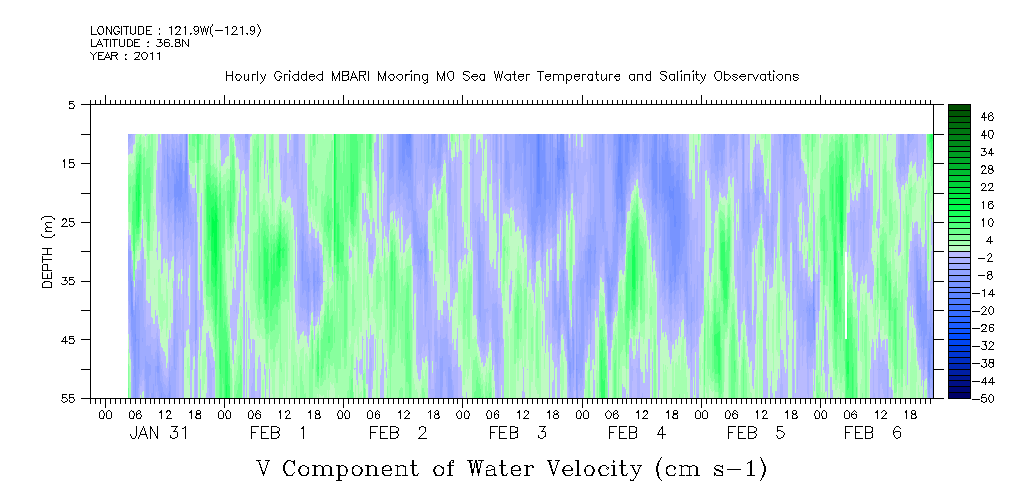 LONGITUDE : 121.9W(-121.9)
LATITUDE : 36.8N
YEAR : 2011

Hourly Gridded MBARI Mooring M0 Sea Water Temperature and Salinity Observations

DEPTH (m)

5
15
25
35
45
55

46
40
34
28
22
16
10
4
-2
-8
-14
-20
-26
-32
-38
-44
-50

00 06 12 18 00 06 12 18 00 06 12 18 00 06 12 18 00 06 12 18 00 06 12 18 00 06 12 18

JAN 31 FEB 1 FEB 2 FEB 3 FEB 4 FEB 5 FEB 6

V Component of Water Velocity (cm s-1)